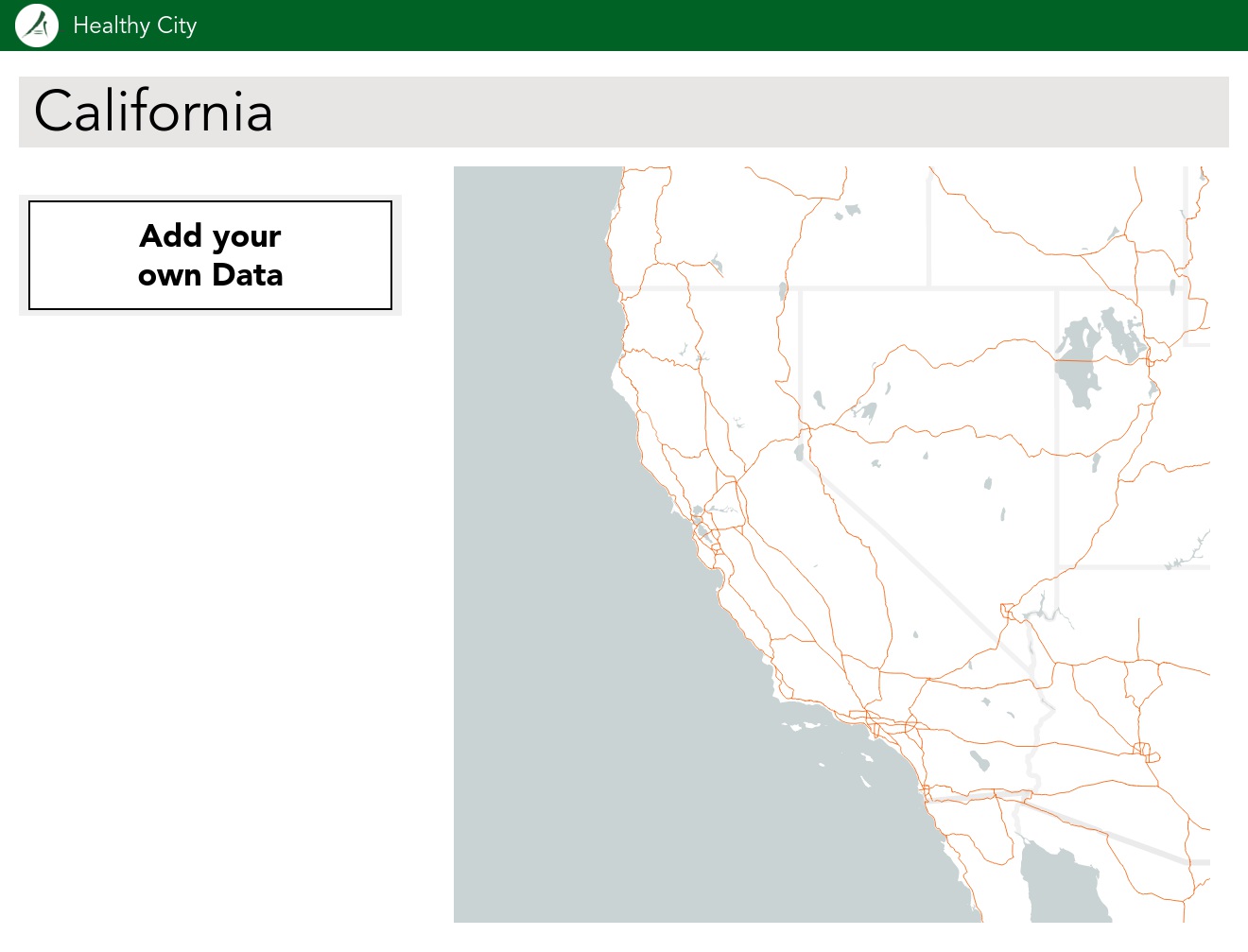 Healthy City

California

Add your own Data